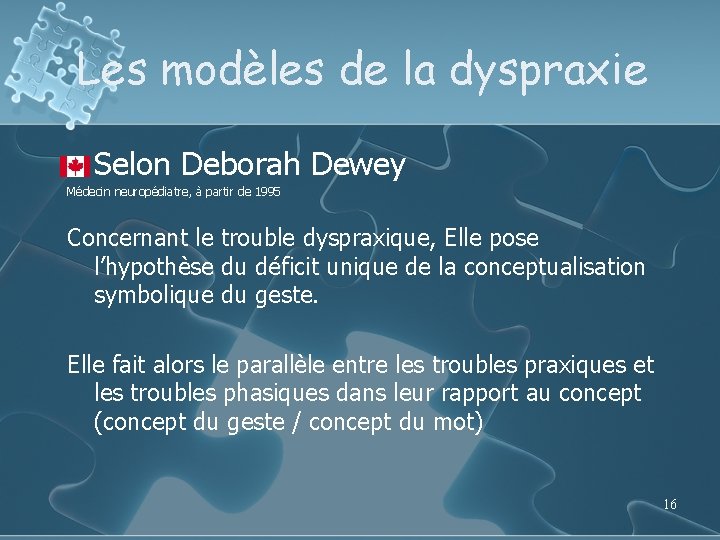 Les modèles de la dyspraxie

Selon Deborah Dewey
Médecin neuropédiatre, à partir de 1995

Concernant le trouble dyspraxique, Elle pose l'hypothèse du déficit unique de la conceptualisation symbolique du geste.

Elle fait alors le parallèle entre les troubles praxiques et les troubles phasiques dans leur rapport au concept (concept du geste / concept du mot)

16